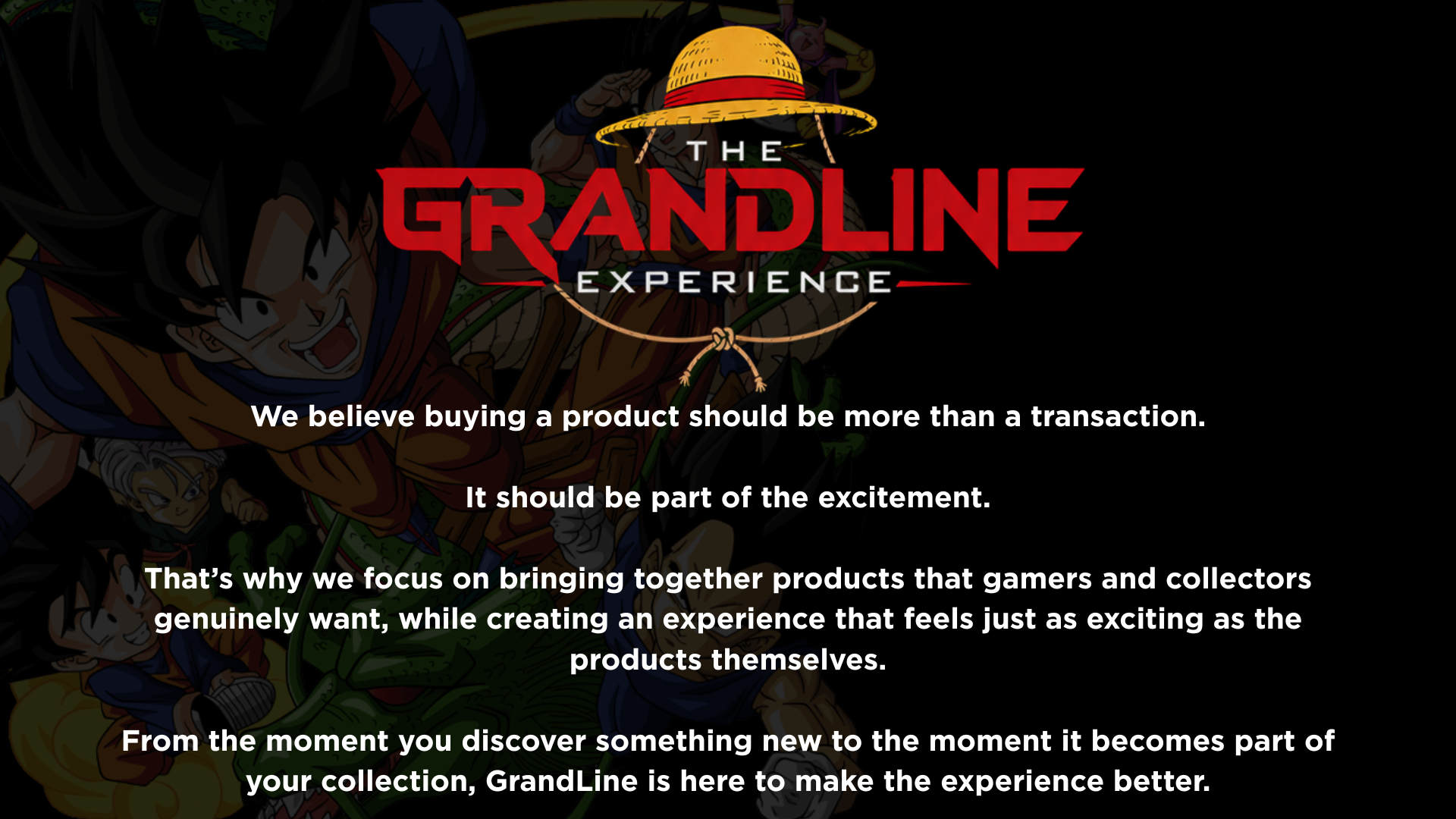 THE
GRANDLINE
EXPERIENCE

We believe buying a product should be more than a transaction.

It should be part of the excitement.

That's why we focus on bringing together products that gamers and collectors genuinely want, while creating an experience that feels just as exciting as the products themselves.

From the moment you discover something new to the moment it becomes part of your collection, GrandLine is here to make the experience better.